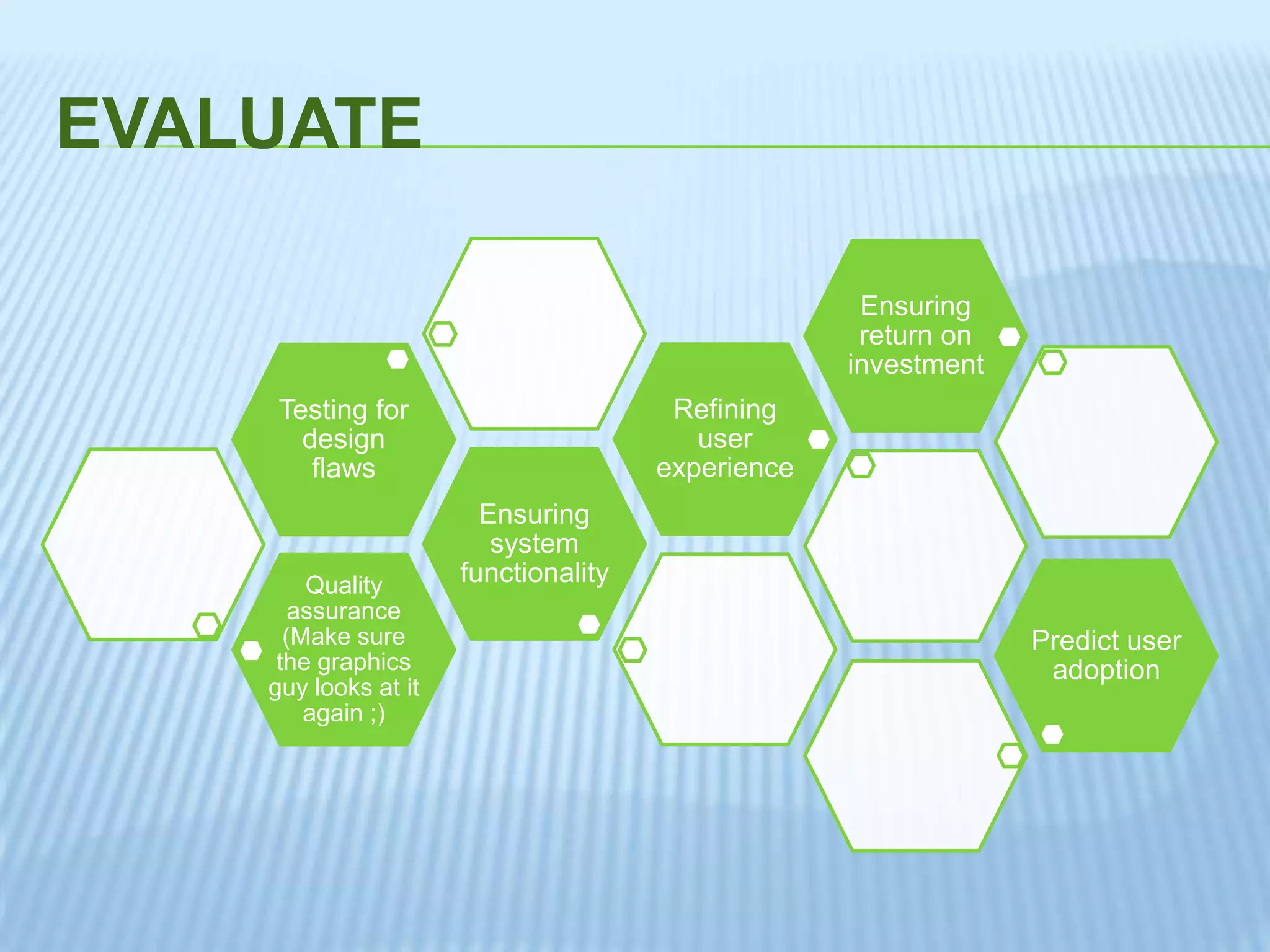 EVALUATE

Testing for design flaws

Quality assurance (Make sure the graphics guy looks at it again ;)

Ensuring system functionality

Refining user experience

Ensuring return on investment

Predict user adoption